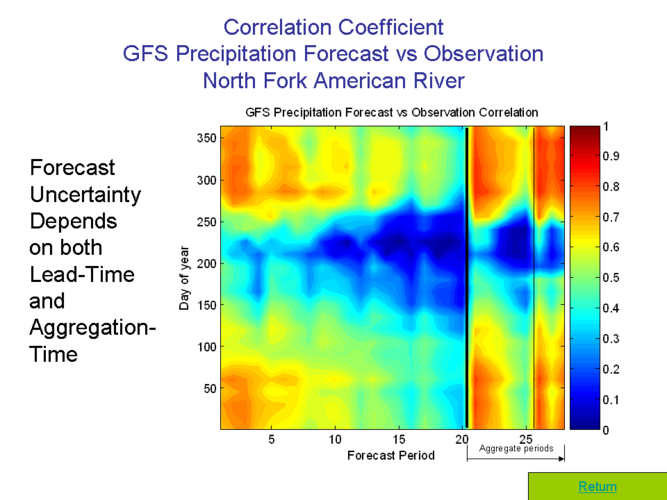 Correlation Coefficient
GFS Precipitation Forecast vs Observation
North Fork American River

Forecast Uncertainty Depends on both Lead-Time and Aggregation-Time

GFS Precipitation Forecast vs Observation Correlation

Day of year

350
300
250
200
150
100
50

5
10
15
20
25

Forecast Period

Aggregate periods

1
0.9
0.8
0.7
0.6
0.5
0.4
0.3
0.2
0.1
0

Return